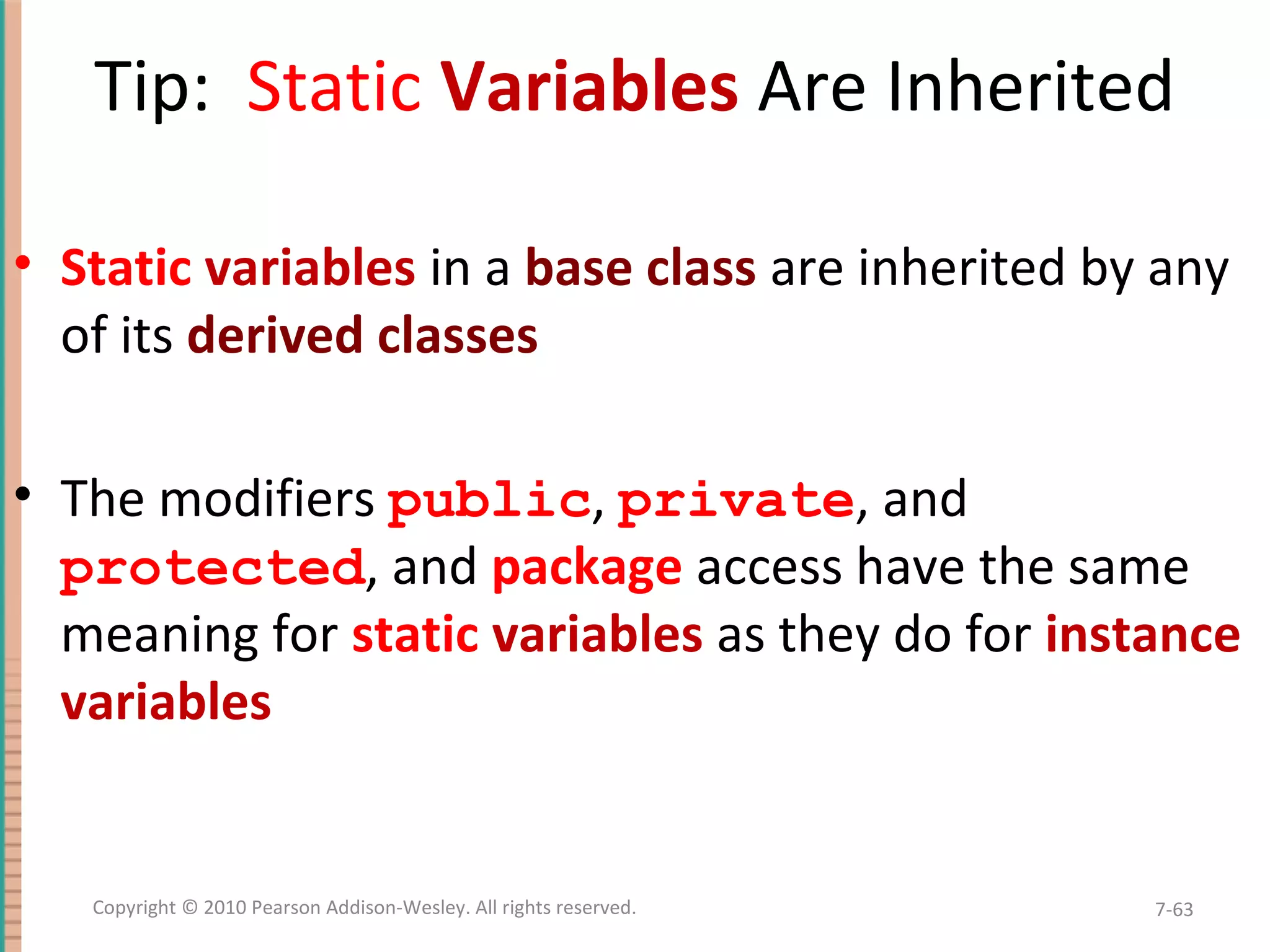 Tip: Static Variables Are Inherited

• Static variables in a base class are inherited by any of its derived classes

• The modifiers public, private, and protected, and package access have the same meaning for static variables as they do for instance variables

Copyright © 2010 Pearson Addison-Wesley. All rights reserved.

7-63